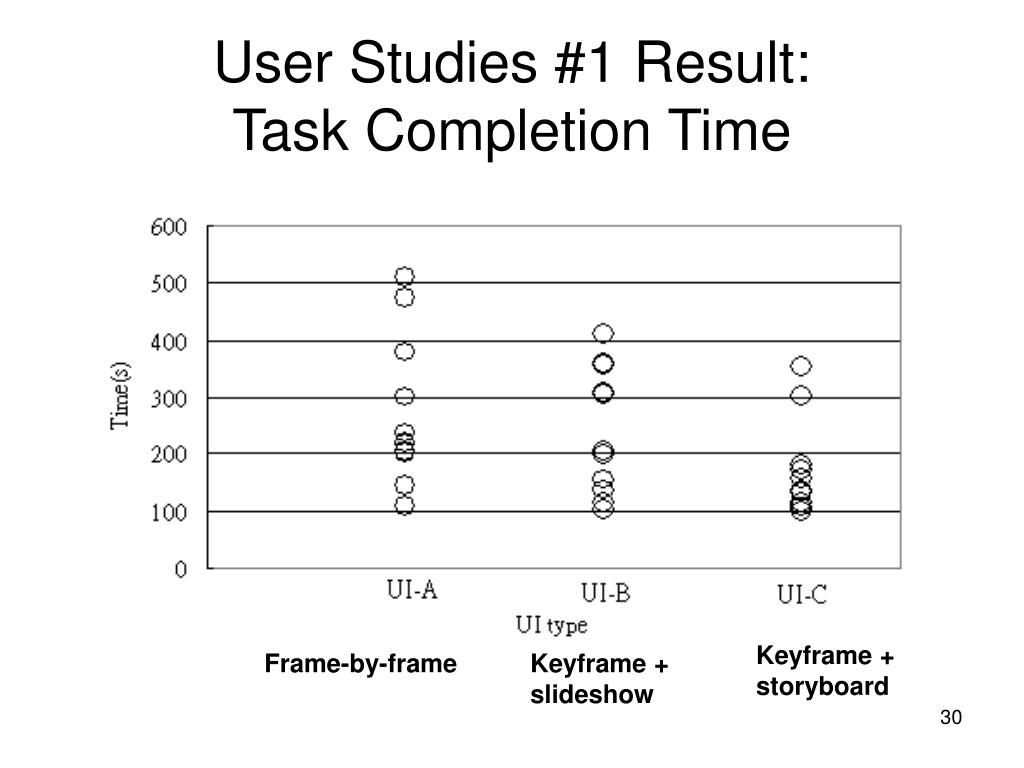 User Studies #1 Result:
Task Completion Time

600
500
400
300
200
100
0

Time(s)

UI-A
UI-B
UI-C

UI type

Frame-by-frame

Keyframe + slideshow

Keyframe + storyboard

30